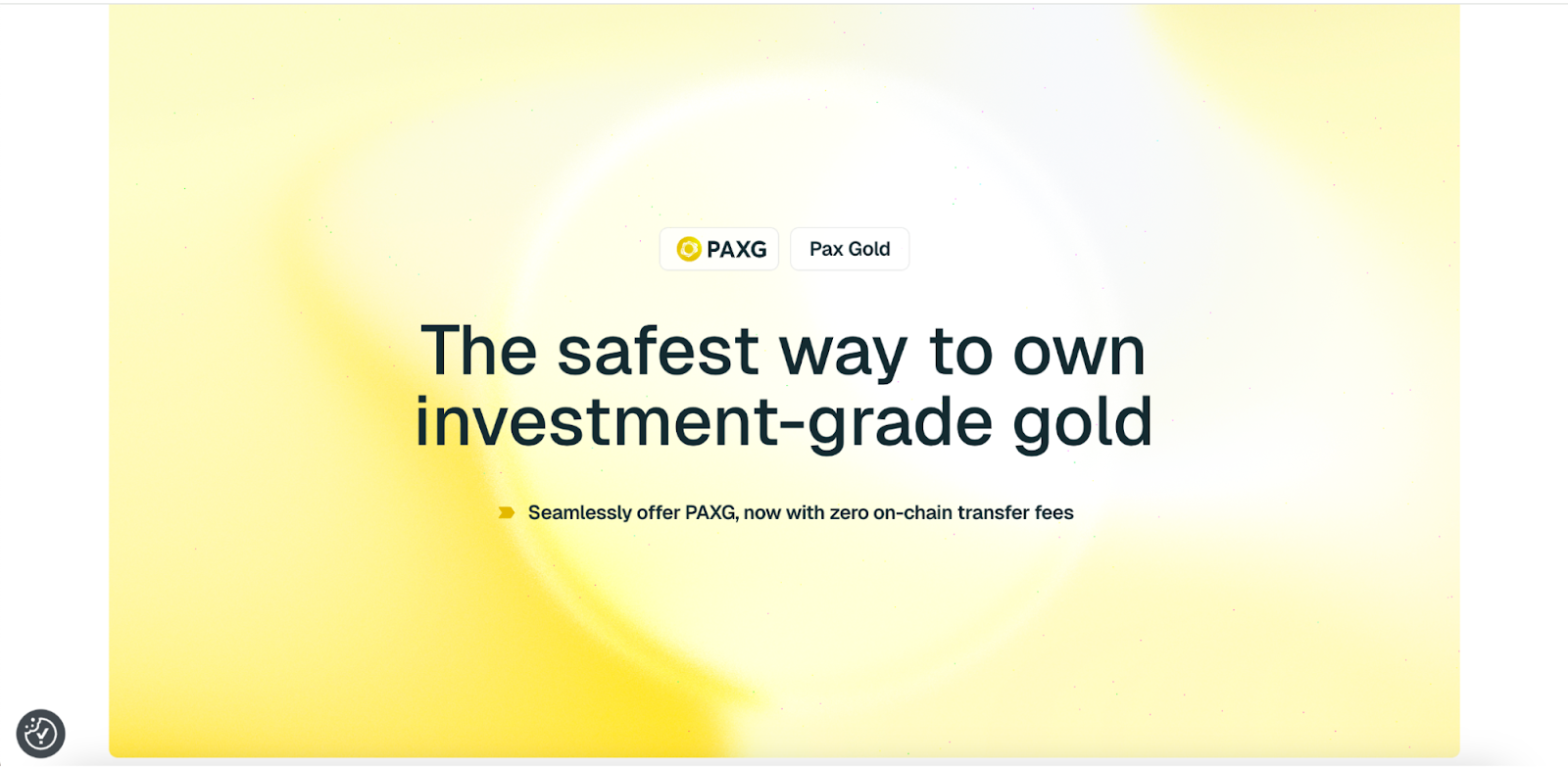 PAXG Pax Gold

The safest way to own investment-grade gold

Seamlessly offer PAXG, now with zero on-chain transfer fees